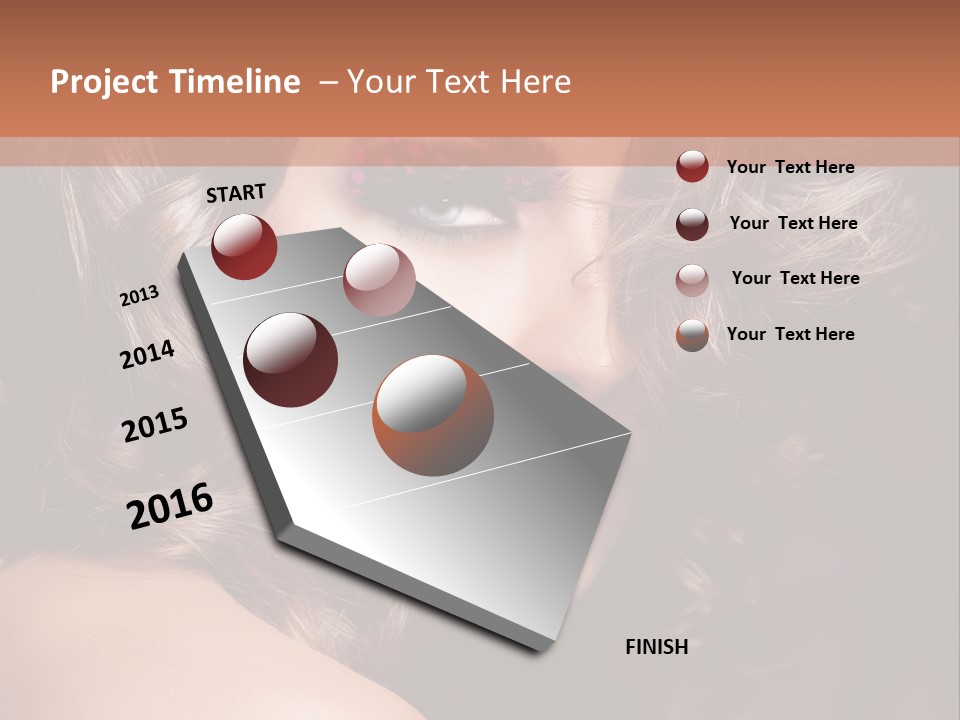 Project Timeline – Your Text Here

START

2013

2014

2015

2016

FINISH

Your Text Here

Your Text Here

Your Text Here

Your Text Here